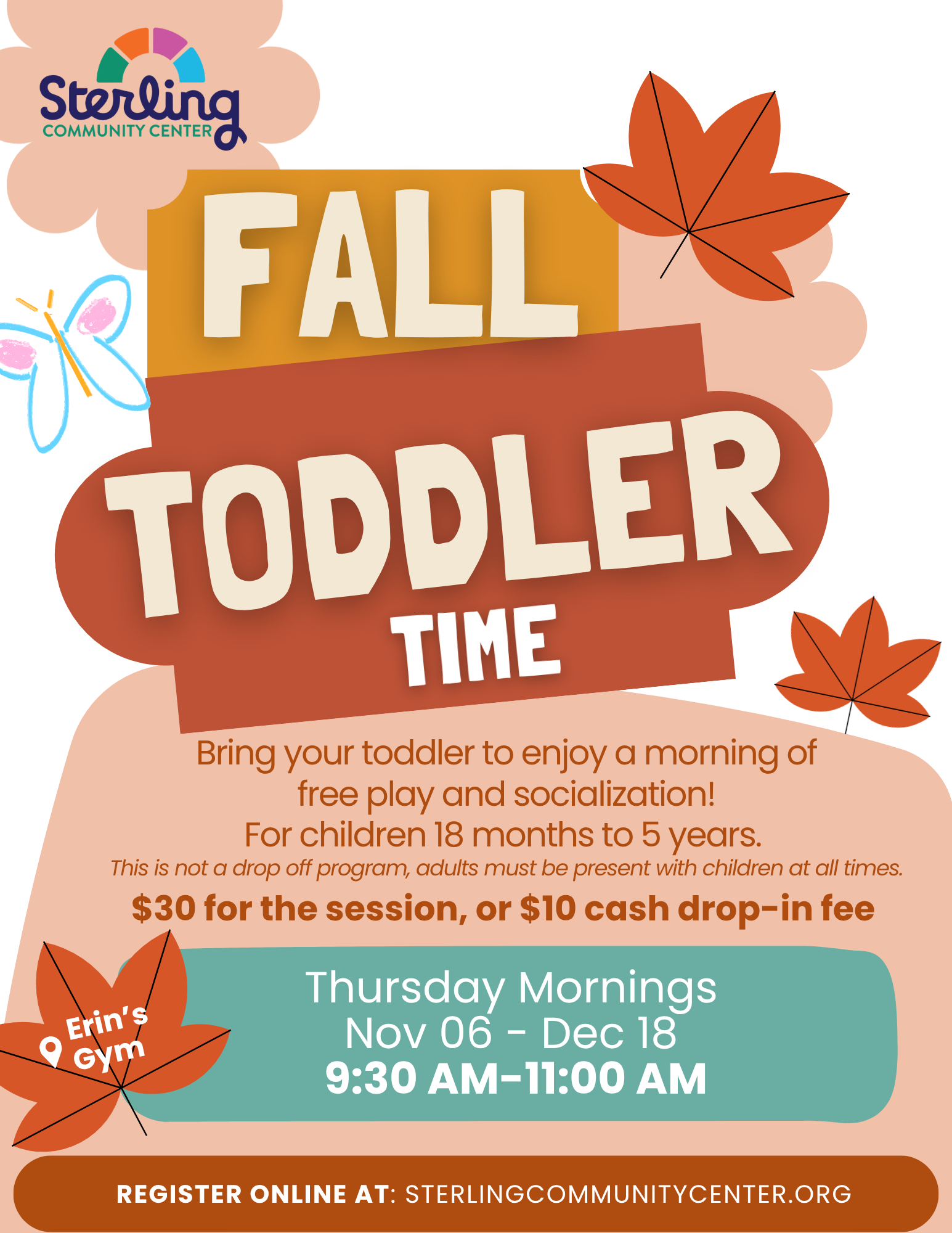 Sterling
COMMUNITY CENTER

FALL
TODDLER
TIME

Bring your toddler to enjoy a morning of free play and socialization!
For children 18 months to 5 years.
This is not a drop off program, adults must be present with children at all times.

$30 for the session, or $10 cash drop-in fee

Erin's Gym

Thursday Mornings
Nov 06 - Dec 18
9:30 AM-11:00 AM

REGISTER ONLINE AT: STERLINGCOMMUNITYCENTER.ORG